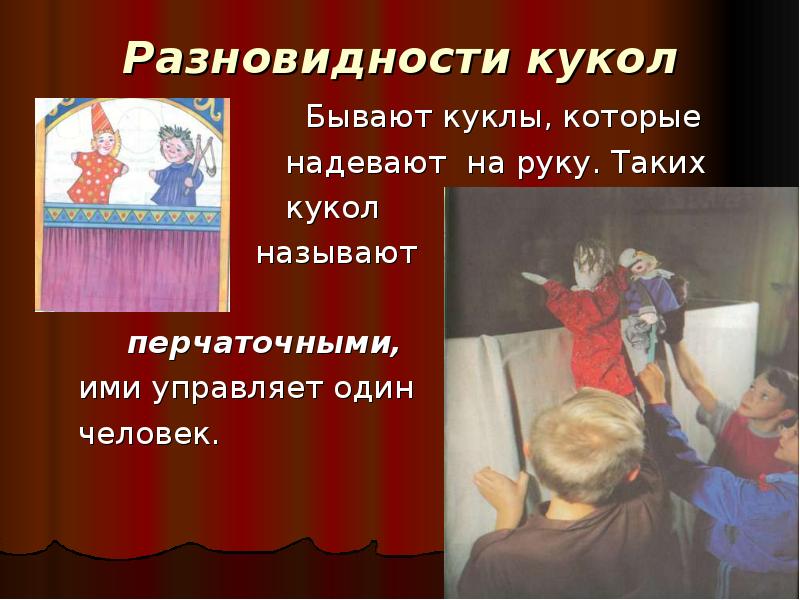 Разновидности кукол

Бывают куклы, которые надевают на руку. Таких кукол называют

перчаточными, ими управляет один человек.